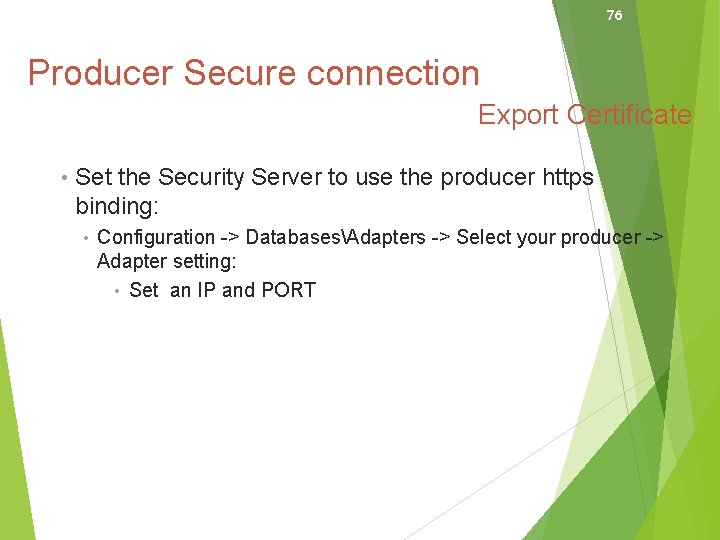 76

Producer Secure connection

Export Certificate

• Set the Security Server to use the producer https binding:

• Configuration -> Databases\Adapters -> Select your producer -> Adapter setting:

• Set an IP and PORT